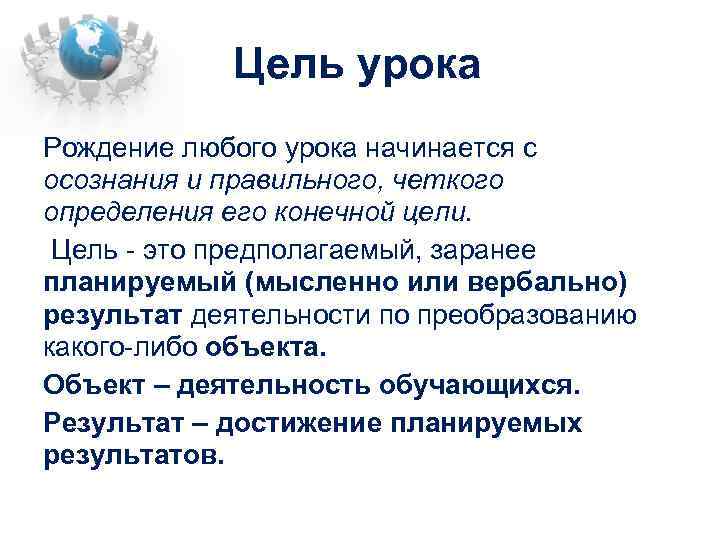 Цель урока

Рождение любого урока начинается с осознания и правильного, четкого определения его конечной цели.

Цель - это предполагаемый, заранее планируемый (мысленно или вербально) результат деятельности по преобразованию какого-либо объекта.

Объект – деятельность обучающихся.

Результат – достижение планируемых результатов.